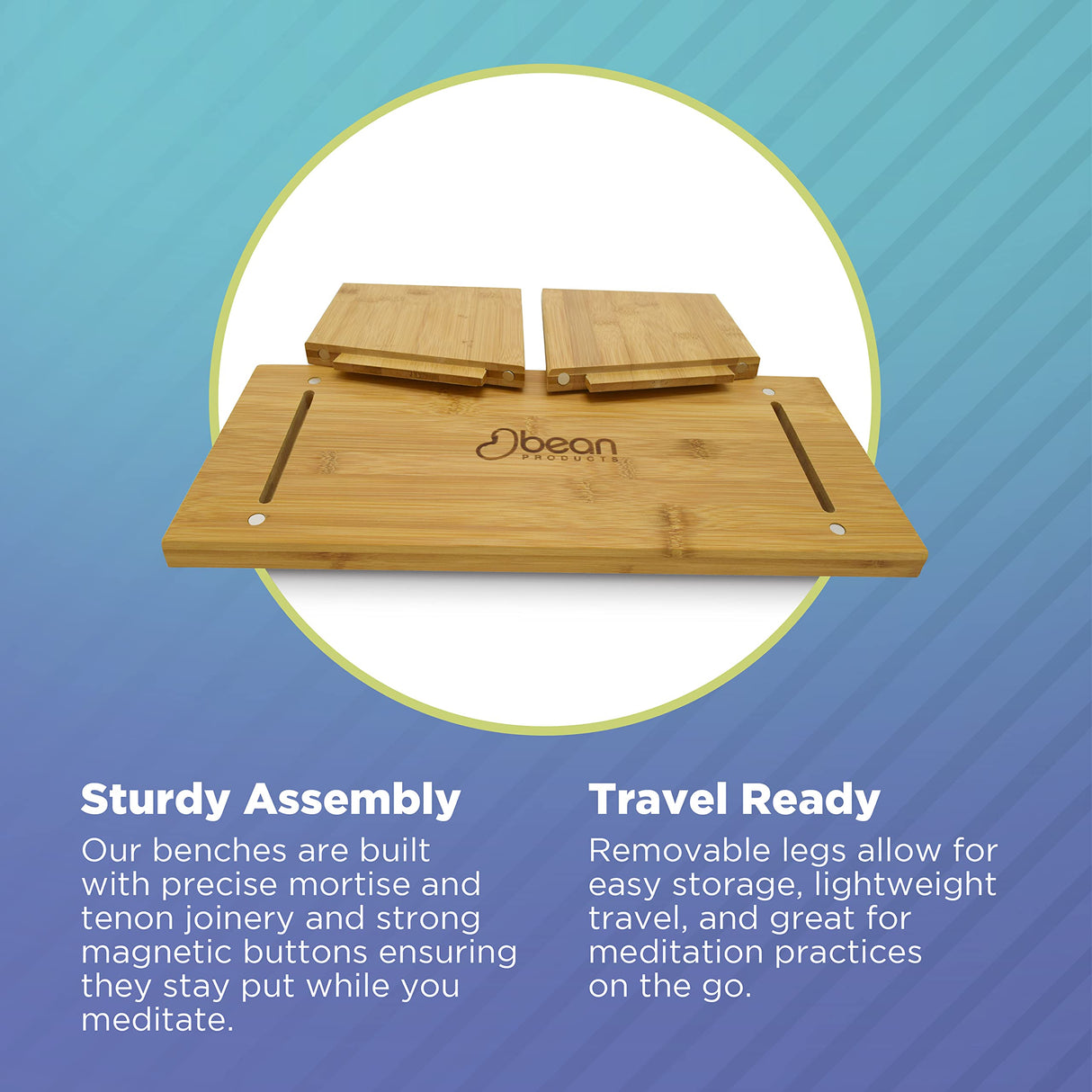 bean
PRODUCTS

Sturdy Assembly
Our benches are built with precise mortise and tenon joinery and strong magnetic buttons ensuring they stay put while you meditate.

Travel Ready
Removable legs allow for easy storage, lightweight travel, and great for meditation practices on the go.